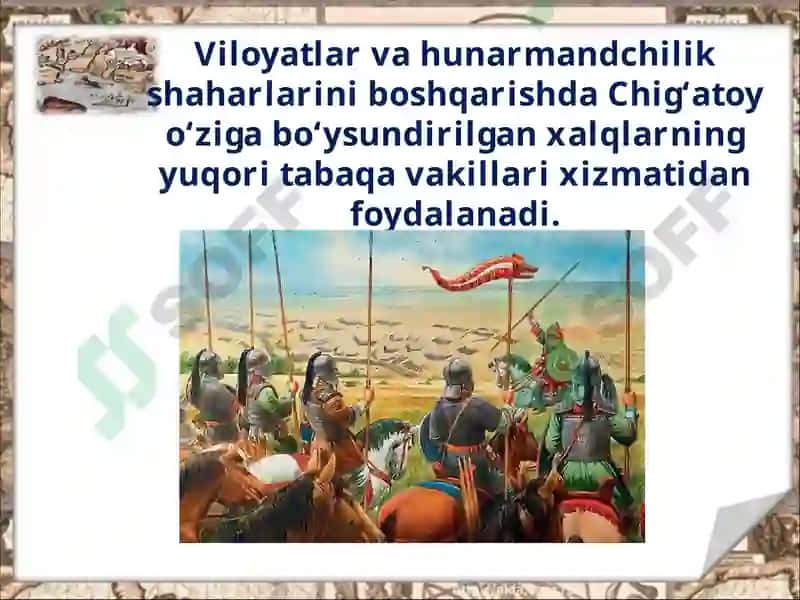 Viloyatlar va hunarmandchilik shaharlarini boshqarishda Chig‘atoy o‘ziga bo‘ysundirilgan xalqlarning yuqori tabaqa vakillari xizmatidan foydalanadi.

SOFF

SOFF